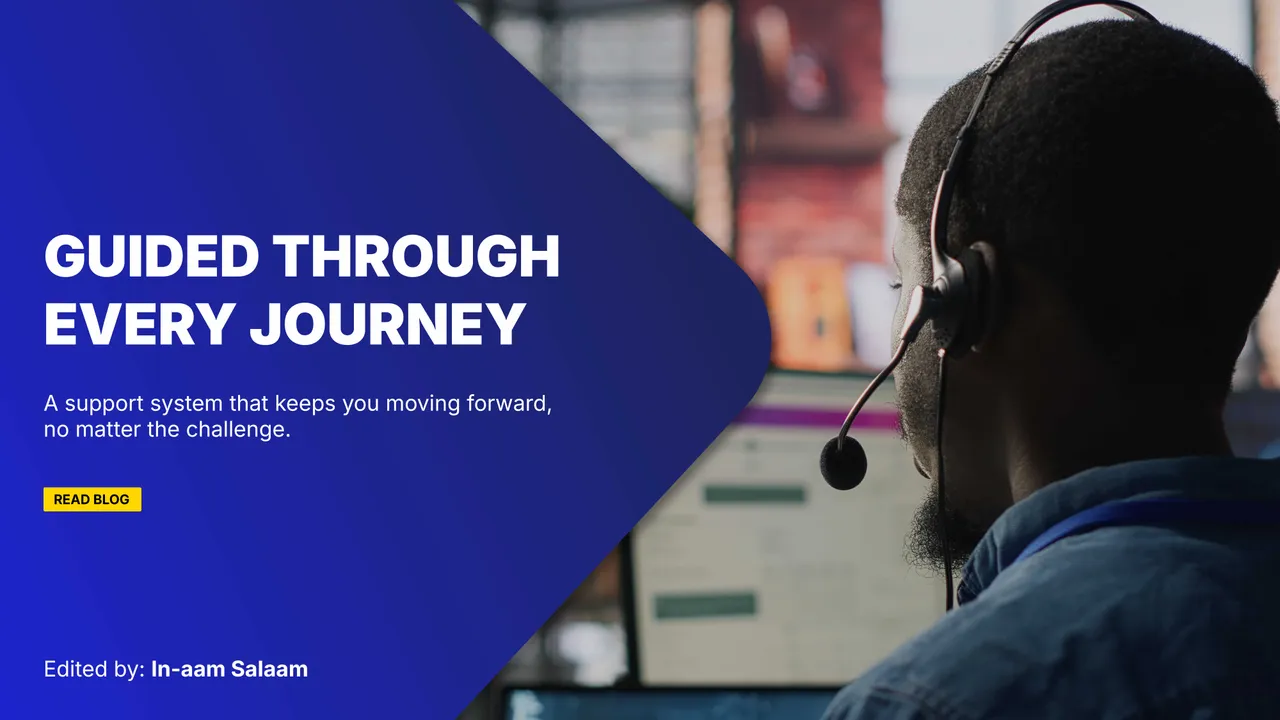 GUIDED THROUGH EVERY JOURNEY

A support system that keeps you moving forward, no matter the challenge.

READ BLOG

Edited by: In-aam Salaam